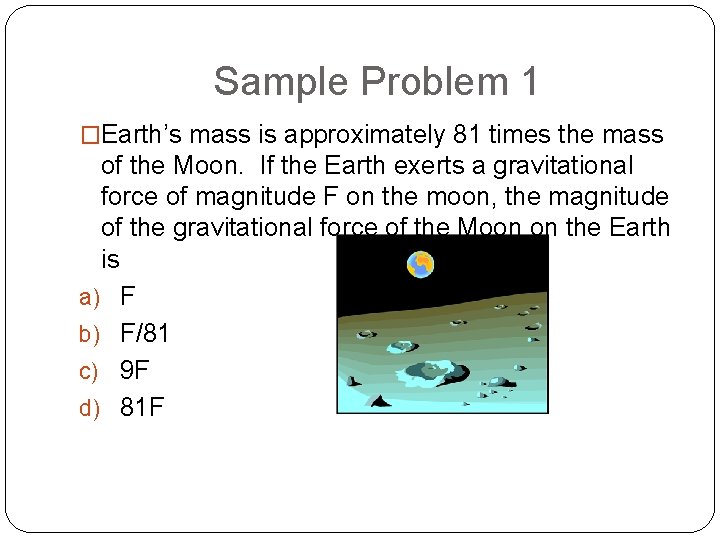 Sample Problem 1

□Earth's mass is approximately 81 times the mass of the Moon. If the Earth exerts a gravitational force of magnitude F on the moon, the magnitude of the gravitational force of the Moon on the Earth is

a) F
b) F/81
c) 9F
d) 81F